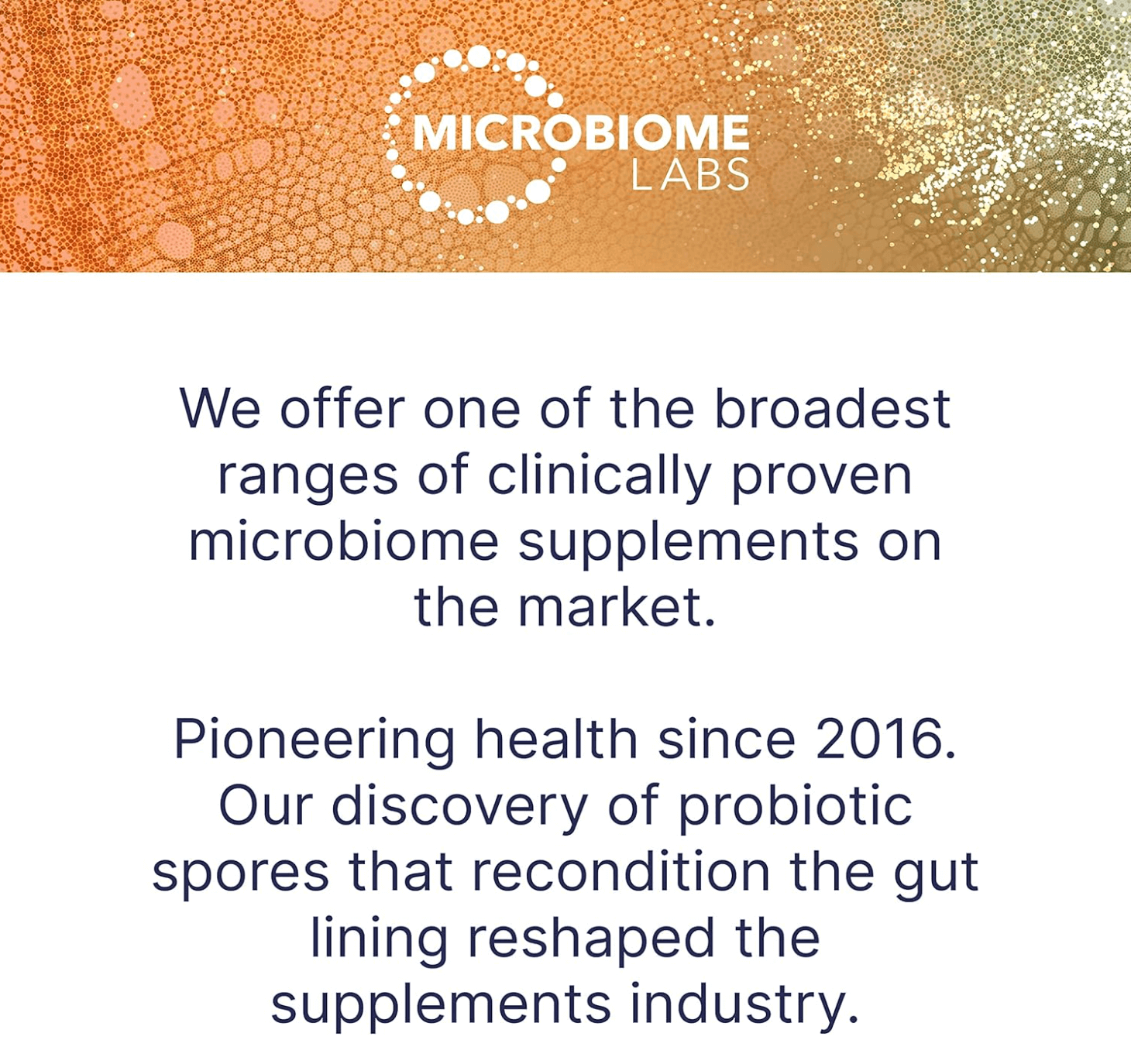 MICROBIOME
LABS

We offer one of the broadest ranges of clinically proven microbiome supplements on the market.

Pioneering health since 2016. Our discovery of probiotic spores that recondition the gut lining reshaped the supplements industry.